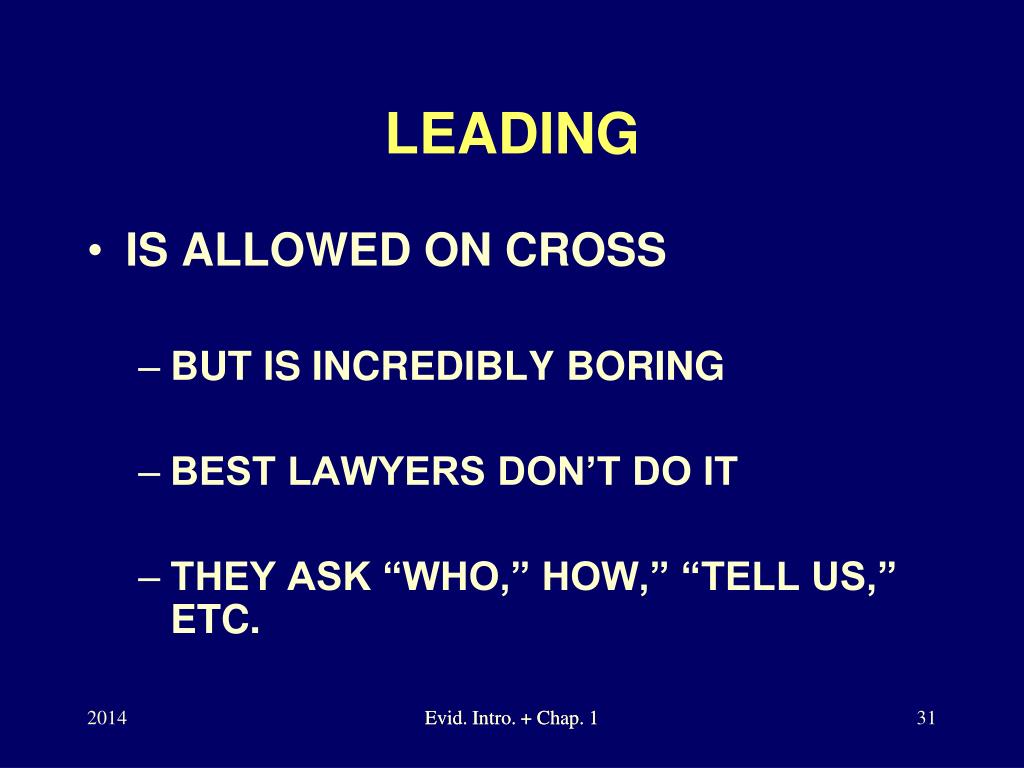 LEADING

• IS ALLOWED ON CROSS

– BUT IS INCREDIBLY BORING

– BEST LAWYERS DON’T DO IT

– THEY ASK “WHO,” HOW,” “TELL US,” ETC.

2014

Evid. Intro. + Chap. 1

31